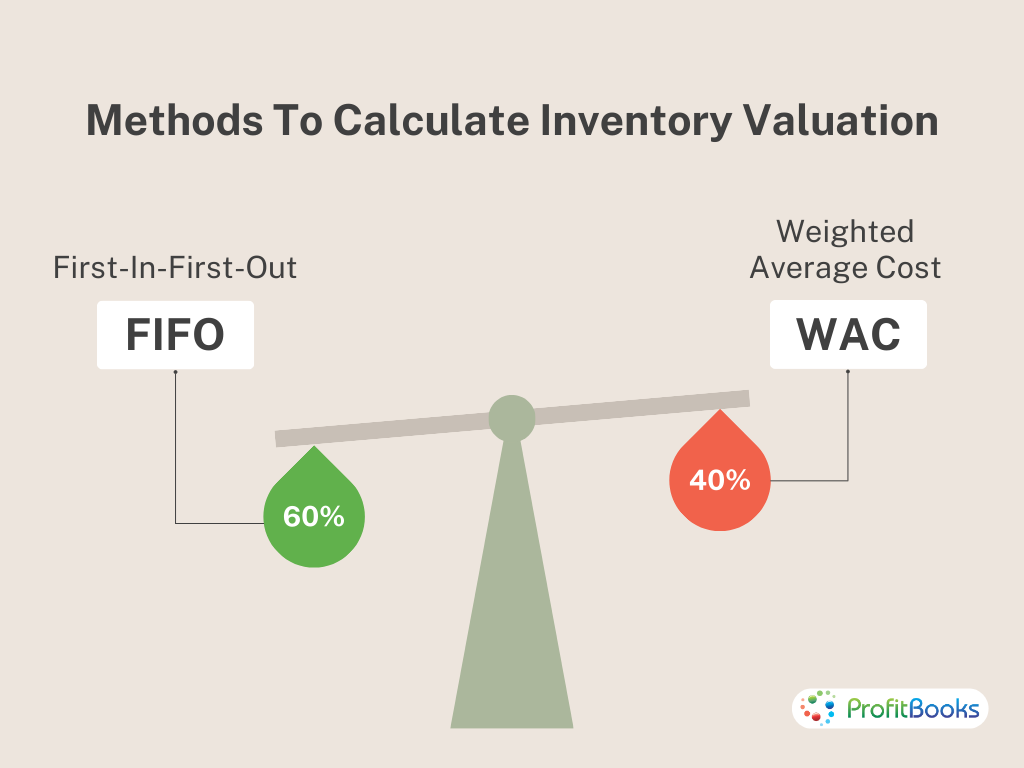 Methods To Calculate Inventory Valuation

First-In-First-Out

FIFO

Weighted Average Cost

WAC

60%

40%

ProfitBooks